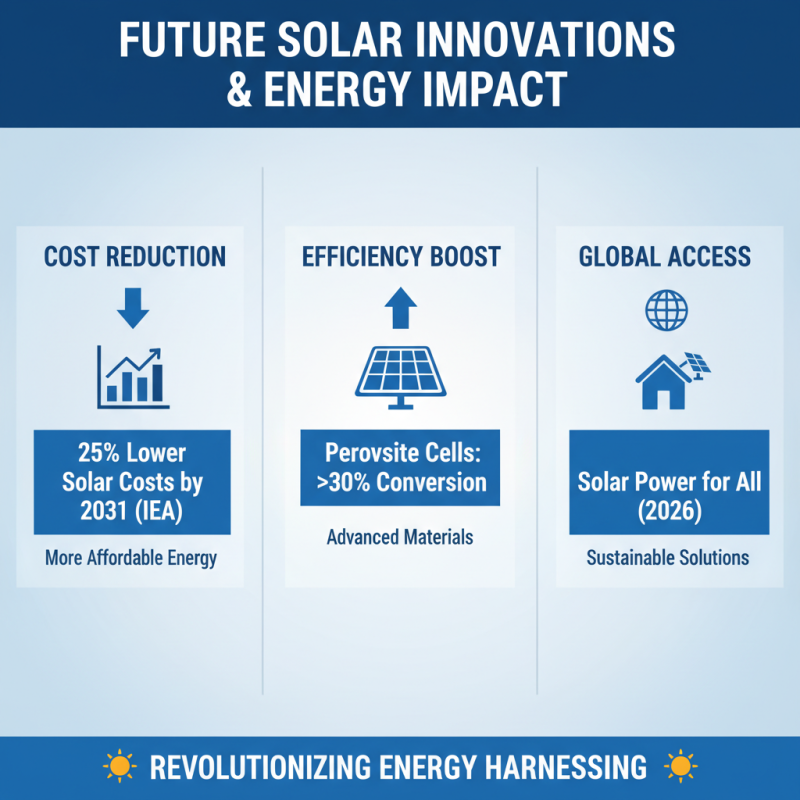 FUTURE SOLAR INNOVATIONS & ENERGY IMPACT

COST REDUCTION

25% Lower Solar Costs by 2031 (IEA)

More Affordable Energy

EFFICIENCY BOOST

Perovsite Cells: >30% Conversion

Advanced Materials

GLOBAL ACCESS

Solar Power for All (2026)

Sustainable Solutions

REVOLUTIONIZING ENERGY HARNESSING